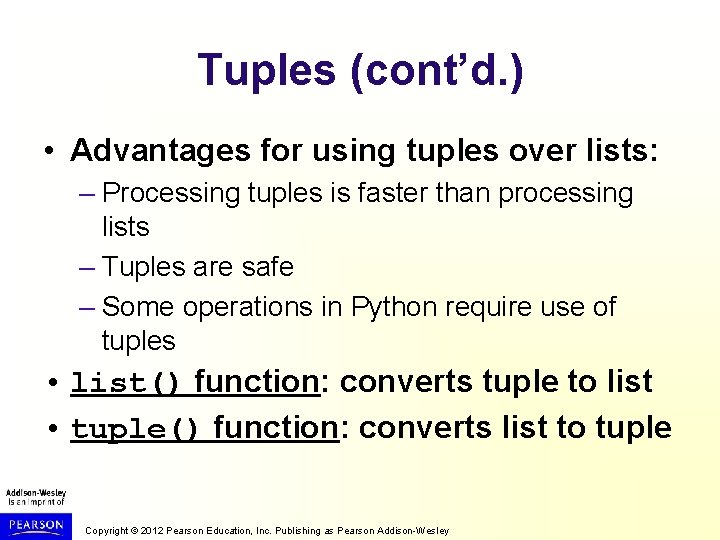 Tuples (cont'd.)

• Advantages for using tuples over lists:
– Processing tuples is faster than processing lists
– Tuples are safe
– Some operations in Python require use of tuples

• list() function: converts tuple to list
• tuple() function: converts list to tuple

Addison-Wesley is an imprint of
PEARSON

Copyright © 2012 Pearson Education, Inc. Publishing as Pearson Addison-Wesley